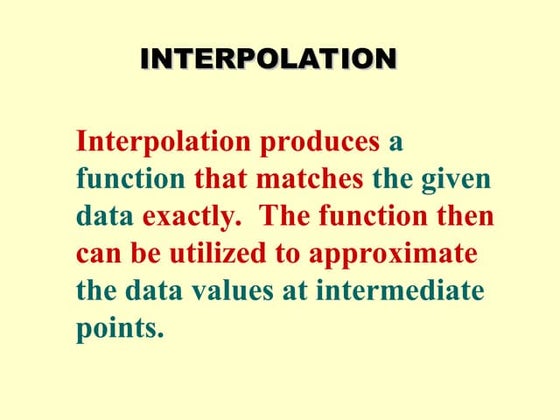 INTERPOLATION

Interpolation produces a function that matches the given data exactly. The function then can be utilized to approximate the data values at intermediate points.